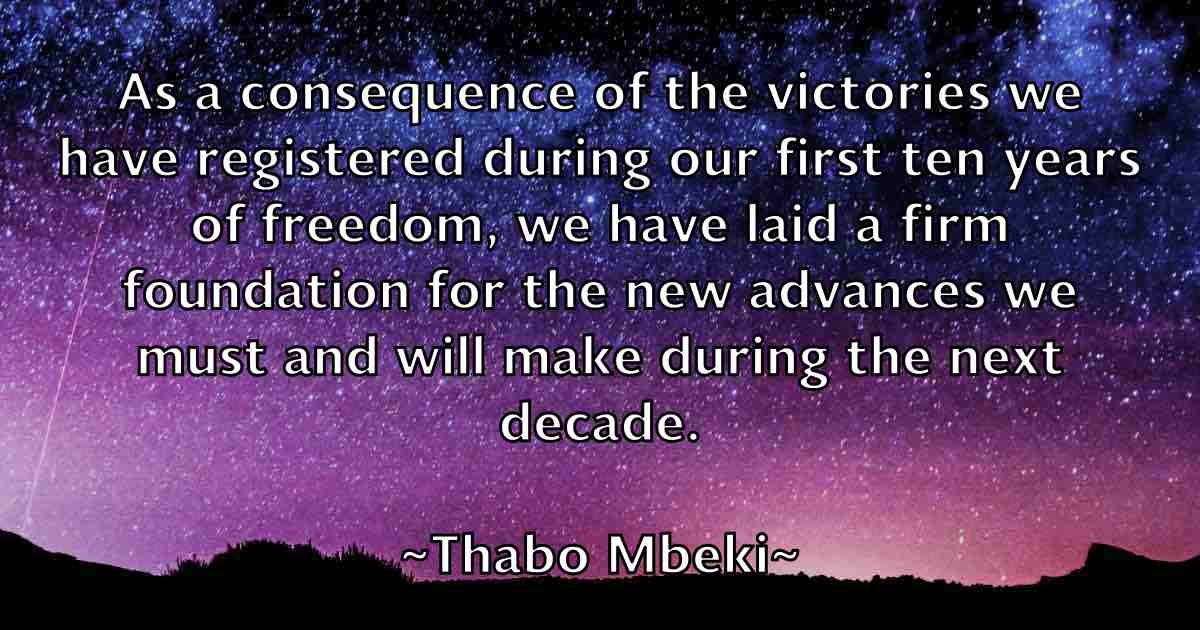 As a consequence of the victories we have registered during our first ten years of freedom, we have laid a firm foundation for the new advances we must and will make during the next decade.

~Thabo Mbeki~